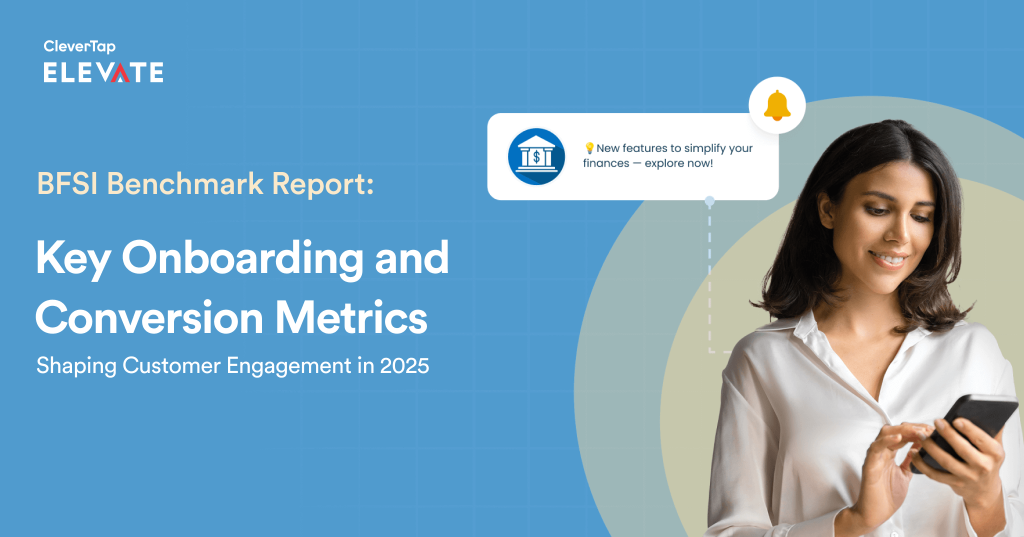 CleverTap
ELEVATE

BFSI Benchmark Report:

Key Onboarding and Conversion Metrics

Shaping Customer Engagement in 2025

💡New features to simplify your finances — explore now!